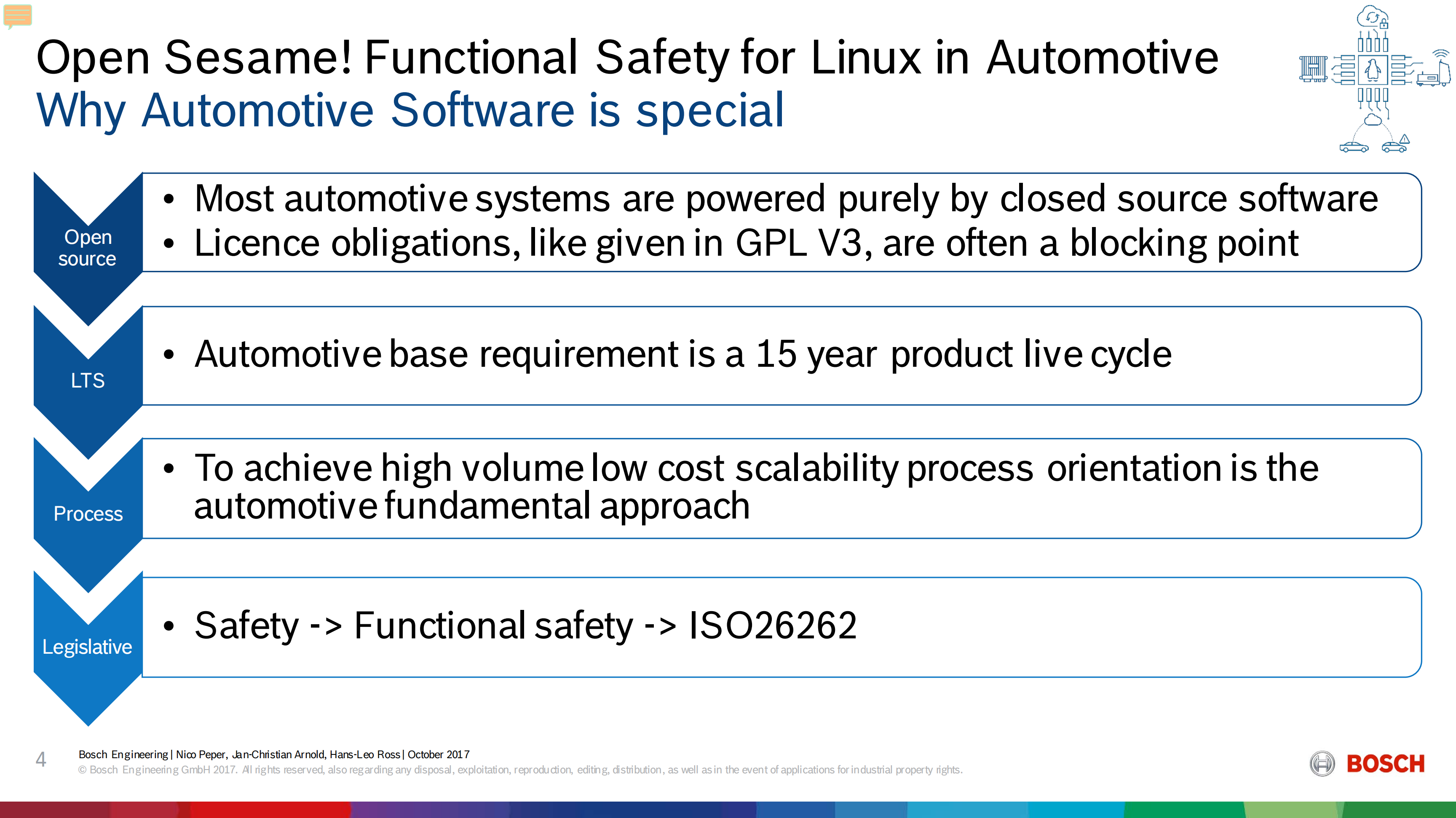 Open Sesame! Functional Safety for Linux in Automotive
Why Automotive Software is special

Open source

• Most automotive systems are powered purely by closed source software
• Licence obligations, like given in GPL V3, are often a blocking point

LTS

• Automotive base requirement is a 15 year product live cycle

Process

• To achieve high volume low cost scalability process orientation is the automotive fundamental approach

Legislative

• Safety -> Functional safety -> ISO26262

4

Bosch Engineering | Nico Peper, Jan-Christian Arnold, Hans-Leo Ross | October 2017
© Bosch Engineering GmbH 2017. All rights reserved, also regarding any disposal, exploitation, reproduction, editing, distribution, as well as in the event of applications for industrial property rights.

BOSCH